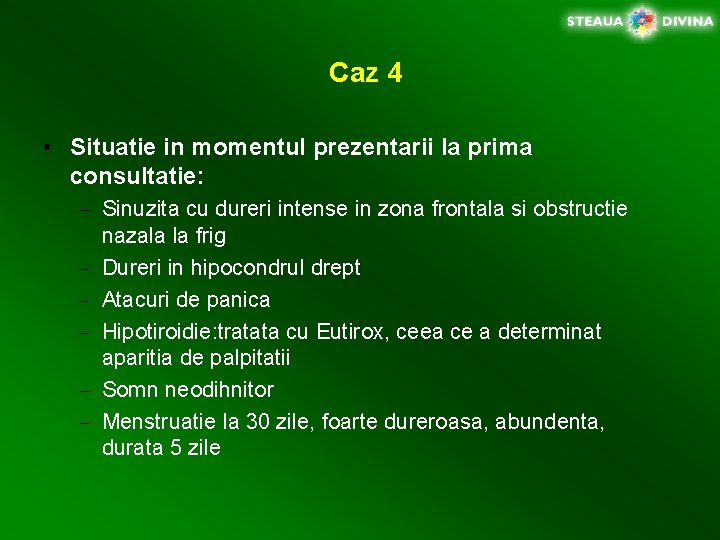 STEAUA DIVINA

Caz 4

• Situatie in momentul prezentarii la prima consultatie:
– Sinuzita cu dureri intense in zona frontala si obstructie nazala la frig
– Dureri in hipocondrul drept
– Atacuri de panica
– Hipotiroidie:tratata cu Eutirox, ceea ce a determinat aparitia de palpitatii
– Somn neodihnitor
– Menstruatie la 30 zile, foarte dureroasa, abundenta, durata 5 zile